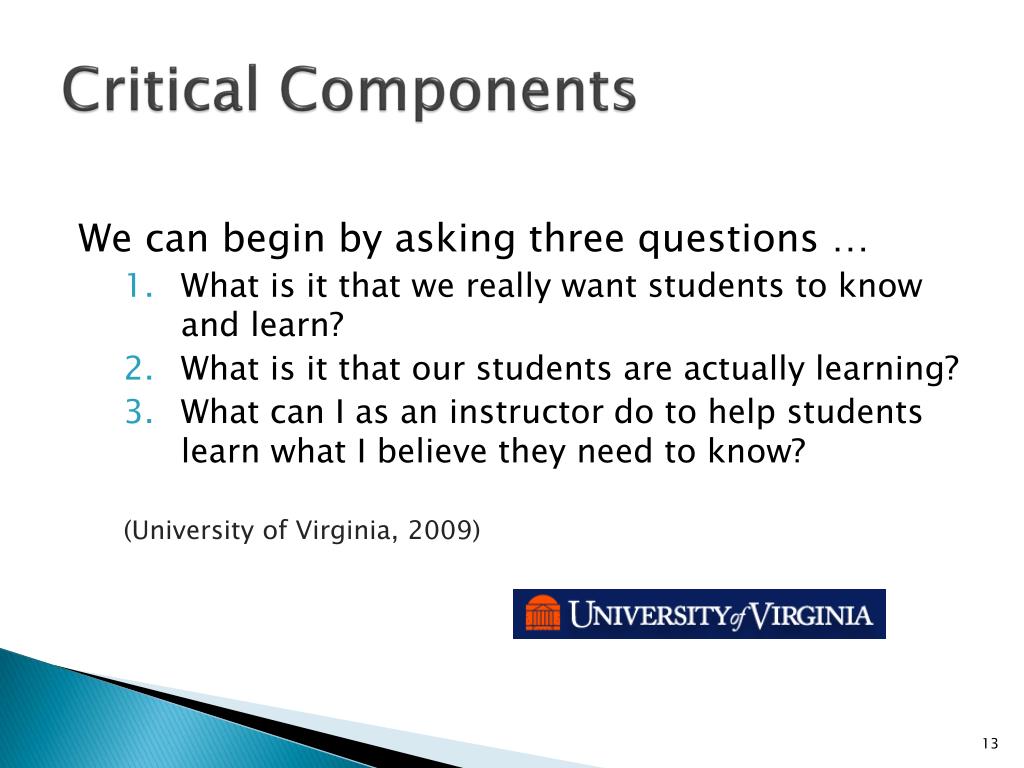 Critical Components

We can begin by asking three questions …

1. What is it that we really want students to know and learn?
2. What is it that our students are actually learning?
3. What can I as an instructor do to help students learn what I believe they need to know?

(University of Virginia, 2009)

UNIVERSITY of VIRGINIA

13